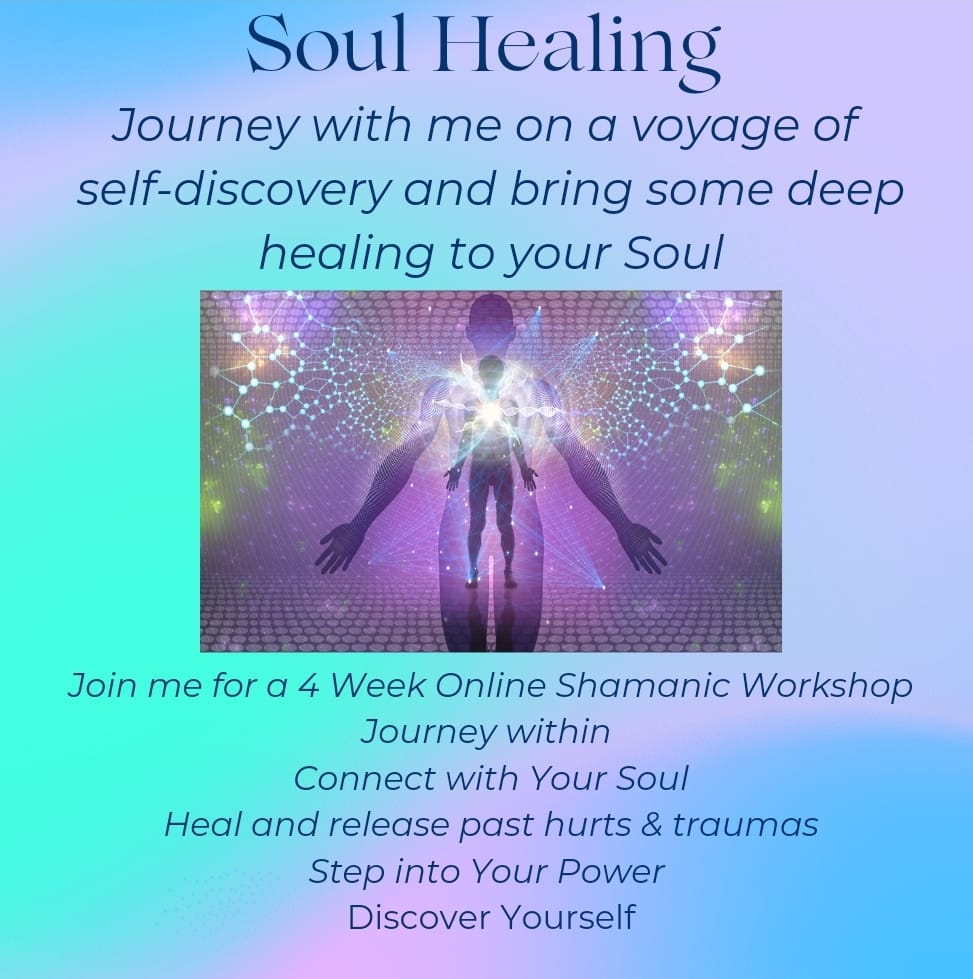 Soul Healing

Journey with me on a voyage of self-discovery and bring some deep healing to your Soul

Join me for a 4 Week Online Shamanic Workshop
Journey within
Connect with Your Soul
Heal and release past hurts & traumas
Step into Your Power
Discover Yourself